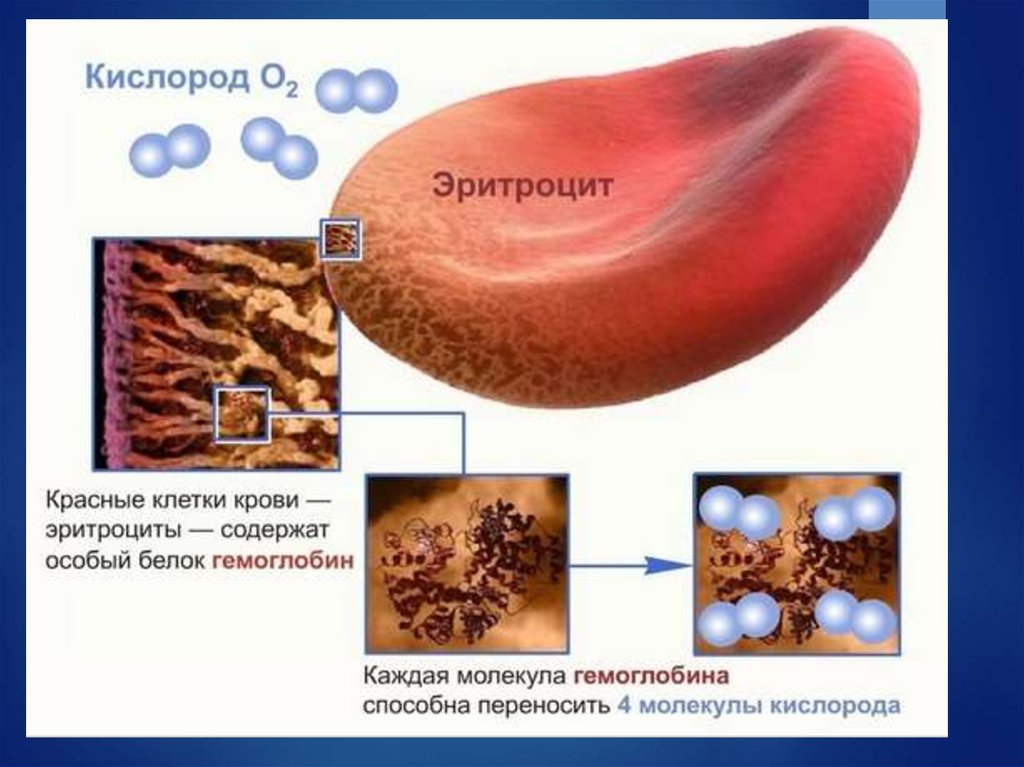 Кислород $O_2$

Эритроцит

Красные клетки крови — эритроциты — содержат особый белок гемоглобин

Каждая молекула гемоглобина способна переносить 4 молекулы кислорода